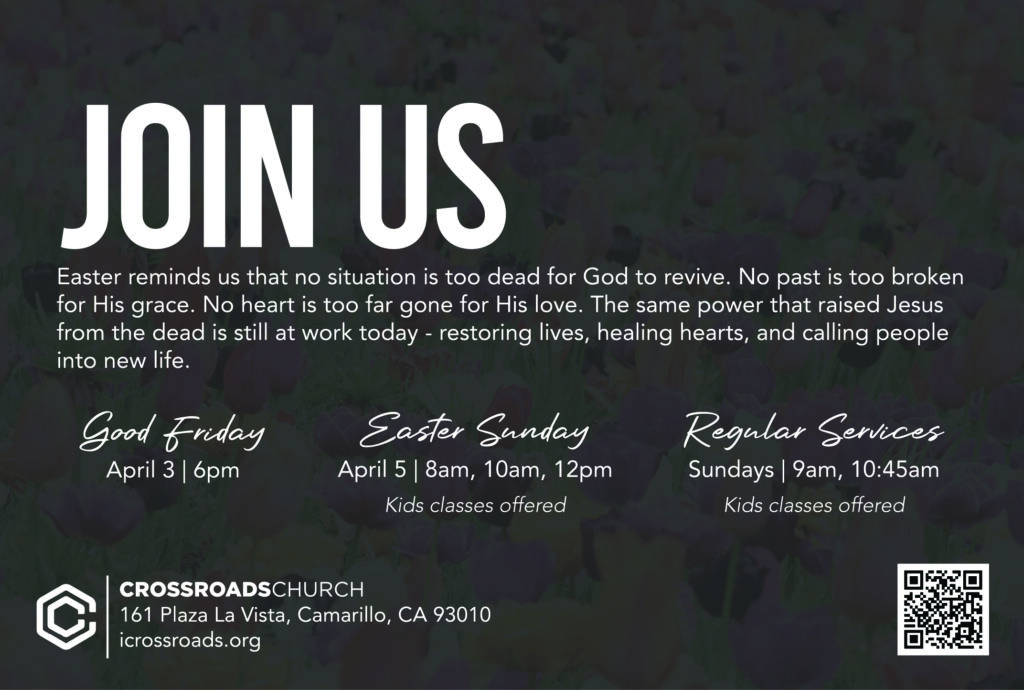 JOIN US

Easter reminds us that no situation is too dead for God to revive. No past is too broken for His grace. No heart is too far gone for His love. The same power that raised Jesus from the dead is still at work today - restoring lives, healing hearts, and calling people into new life.

Good Friday
April 3 | 6pm

Easter Sunday
April 5 | 8am, 10am, 12pm
Kids classes offered

Regular Services
Sundays | 9am, 10:45am
Kids classes offered

CROSSROADSCHURCH
161 Plaza La Vista, Camarillo, CA 93010
icrossroads.org